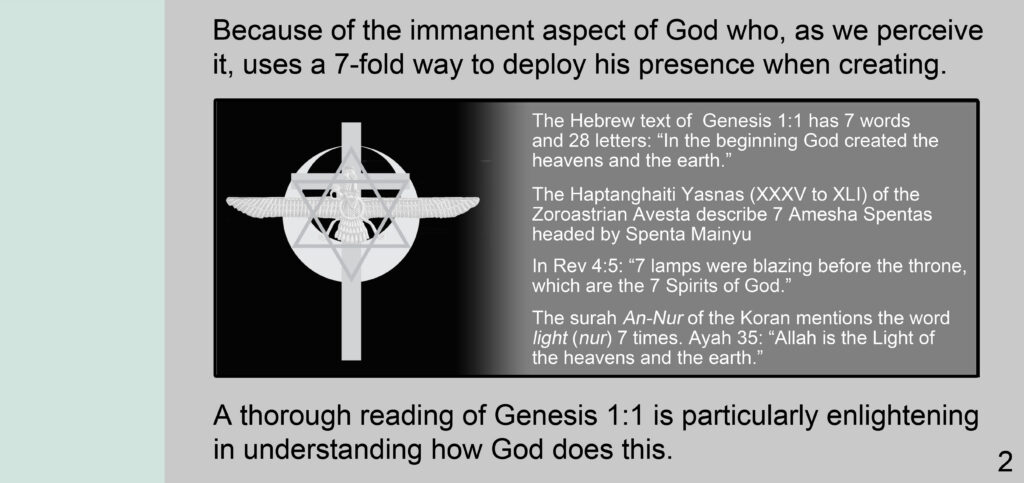 Because of the immanent aspect of God who, as we perceive it, uses a 7-fold way to deploy his presence when creating.

The Hebrew text of Genesis 1:1 has 7 words and 28 letters: “In the beginning God created the heavens and the earth.”

The Haptanghaiti Yasnas (XXXV to XLI) of the Zoroastrian Avesta describe 7 Amesha Spentas headed by Spenta Mainyu

In Rev 4:5: “7 lamps were blazing before the throne, which are the 7 Spirits of God.”

The surah An-Nur of the Koran mentions the word light (nur) 7 times. Ayah 35: “Allah is the Light of the heavens and the earth.”

A thorough reading of Genesis 1:1 is particularly enlightening in understanding how God does this.

2